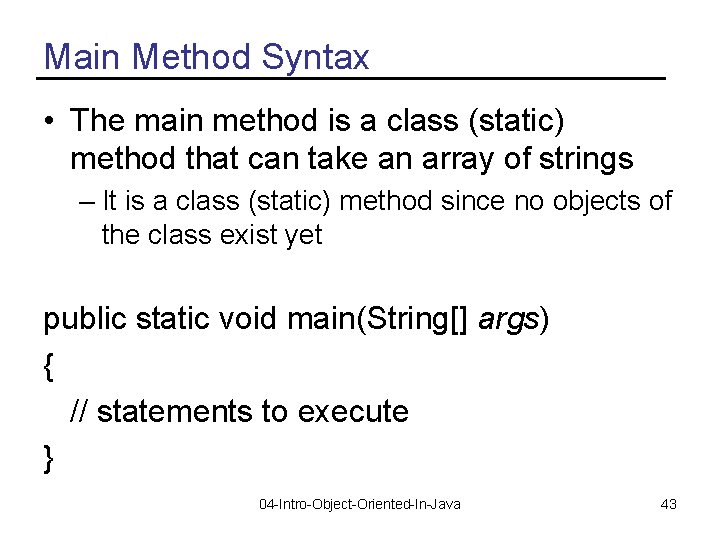 Main Method Syntax

• The main method is a class (static) method that can take an array of strings

– It is a class (static) method since no objects of the class exist yet

public static void main(String[] args)
{
// statements to execute
}

04-Intro-Object-Oriented-In-Java

43